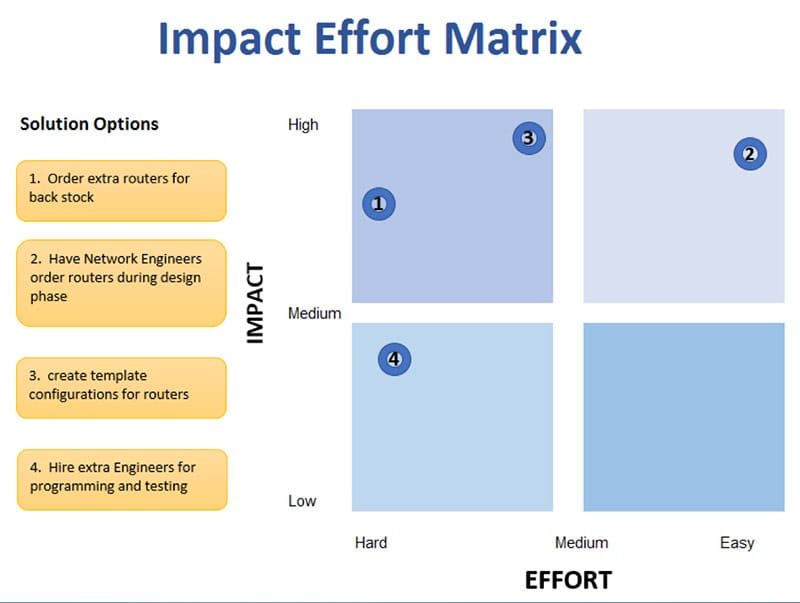 Impact Effort Matrix

Solution Options

1. Order extra routers for back stock

2. Have Network Engineers order routers during design phase

3. create template configurations for routers

4. Hire extra Engineers for programming and testing

IMPACT

High

Medium

Low

3

2

1

4

Hard

Medium

Easy

EFFORT